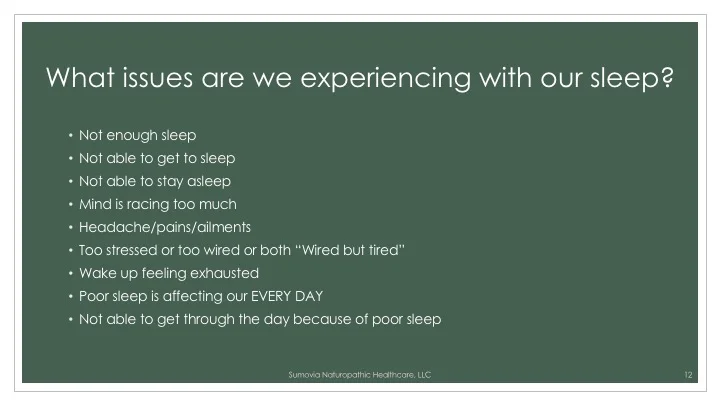 What issues are we experiencing with our sleep?

• Not enough sleep
• Not able to get to sleep
• Not able to stay asleep
• Mind is racing too much
• Headache/pains/ailments
• Too stressed or too wired or both "Wired but tired"
• Wake up feeling exhausted
• Poor sleep is affecting our EVERY DAY
• Not able to get through the day because of poor sleep

Sumovia Naturopathic Healthcare, LLC

12